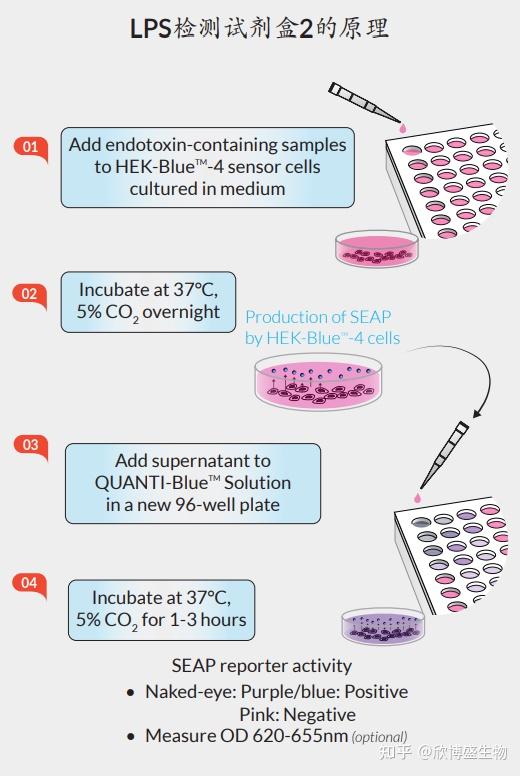 LPS检测试剂盒2的原理

01

Add endotoxin-containing samples to HEK-Blue™-4 sensor cells cultured in medium

02

Incubate at 37°C, 5% $CO_2$ overnight

Production of SEAP by HEK-Blue™-4 cells

03

Add supernatant to QUANTI-Blue™ Solution in a new 96-well plate

04

Incubate at 37°C, 5% $CO_2$ for 1-3 hours

SEAP reporter activity

• Naked-eye: Purple/blue: Positive
Pink: Negative
• Measure OD 620-655nm (optional)

知乎 @欣博盛生物